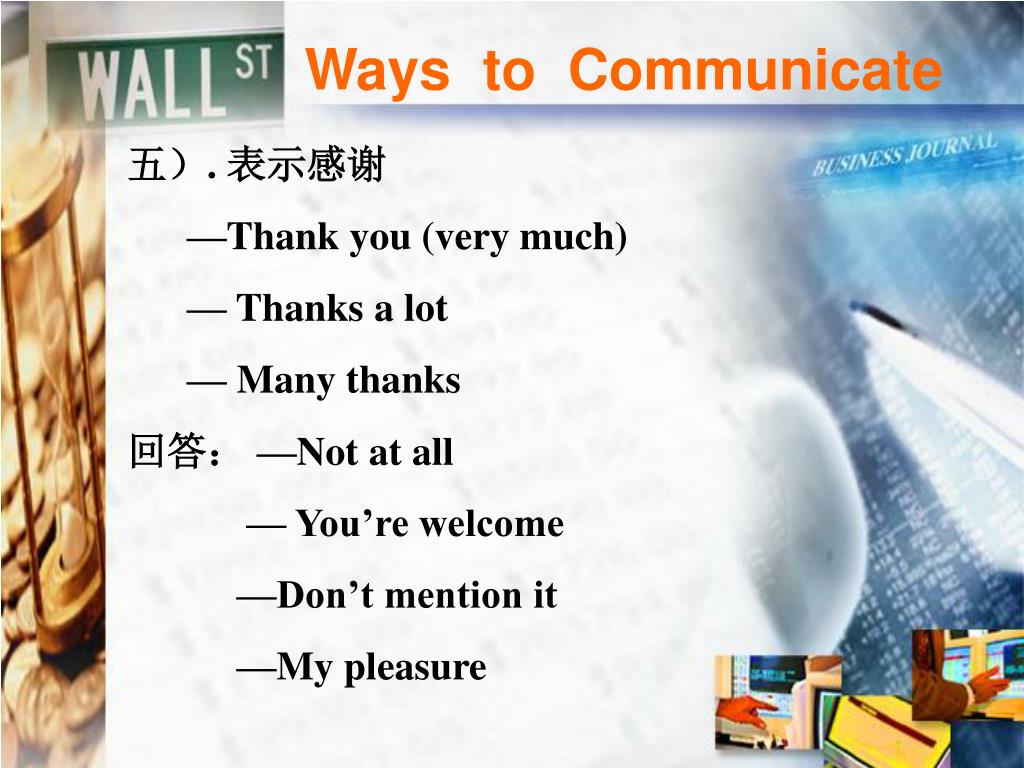 WALL ST

Ways to Communicate

BUSINESS JOURNAL

五）. 表示感谢

—Thank you (very much)

— Thanks a lot

— Many thanks

回答： —Not at all

— You’re welcome

—Don’t mention it

—My pleasure